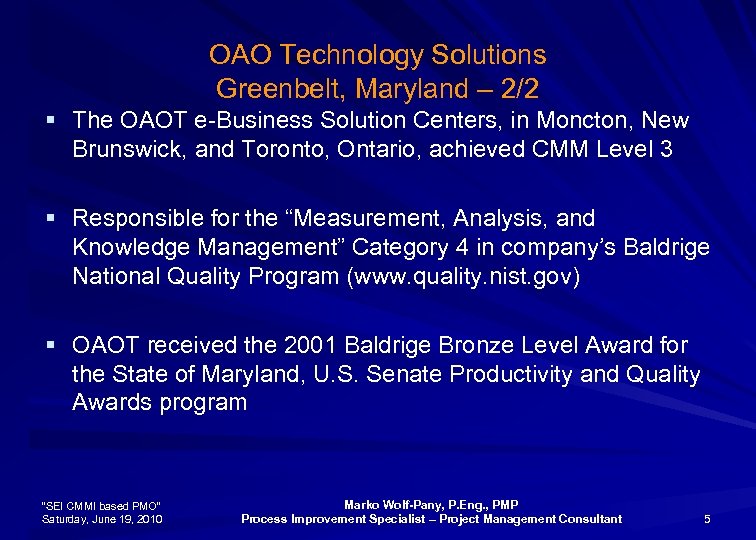 OAO Technology Solutions
Greenbelt, Maryland – 2/2

▪ The OAOT e-Business Solution Centers, in Moncton, New Brunswick, and Toronto, Ontario, achieved CMM Level 3

▪ Responsible for the “Measurement, Analysis, and Knowledge Management” Category 4 in company’s Baldrige National Quality Program (www.quality.nist.gov)

▪ OAOT received the 2001 Baldrige Bronze Level Award for the State of Maryland, U.S. Senate Productivity and Quality Awards program

"SEI CMMI based PMO"
Saturday, June 19, 2010

Marko Wolf-Pany, P.Eng., PMP
Process Improvement Specialist – Project Management Consultant

5